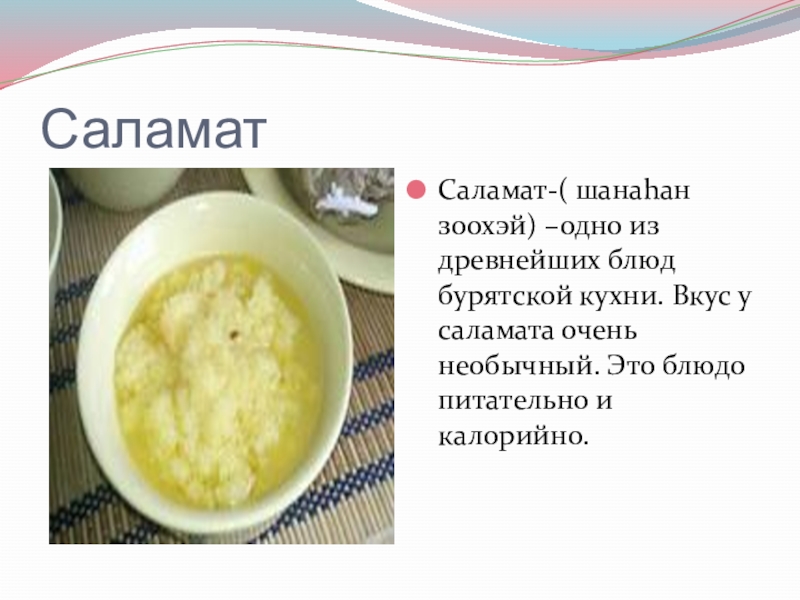 Саламат

Саламат-( шанаһан зоохэй) –одно из древнейших блюд бурятской кухни. Вкус у саламата очень необычный. Это блюдо питательно и калорийно.